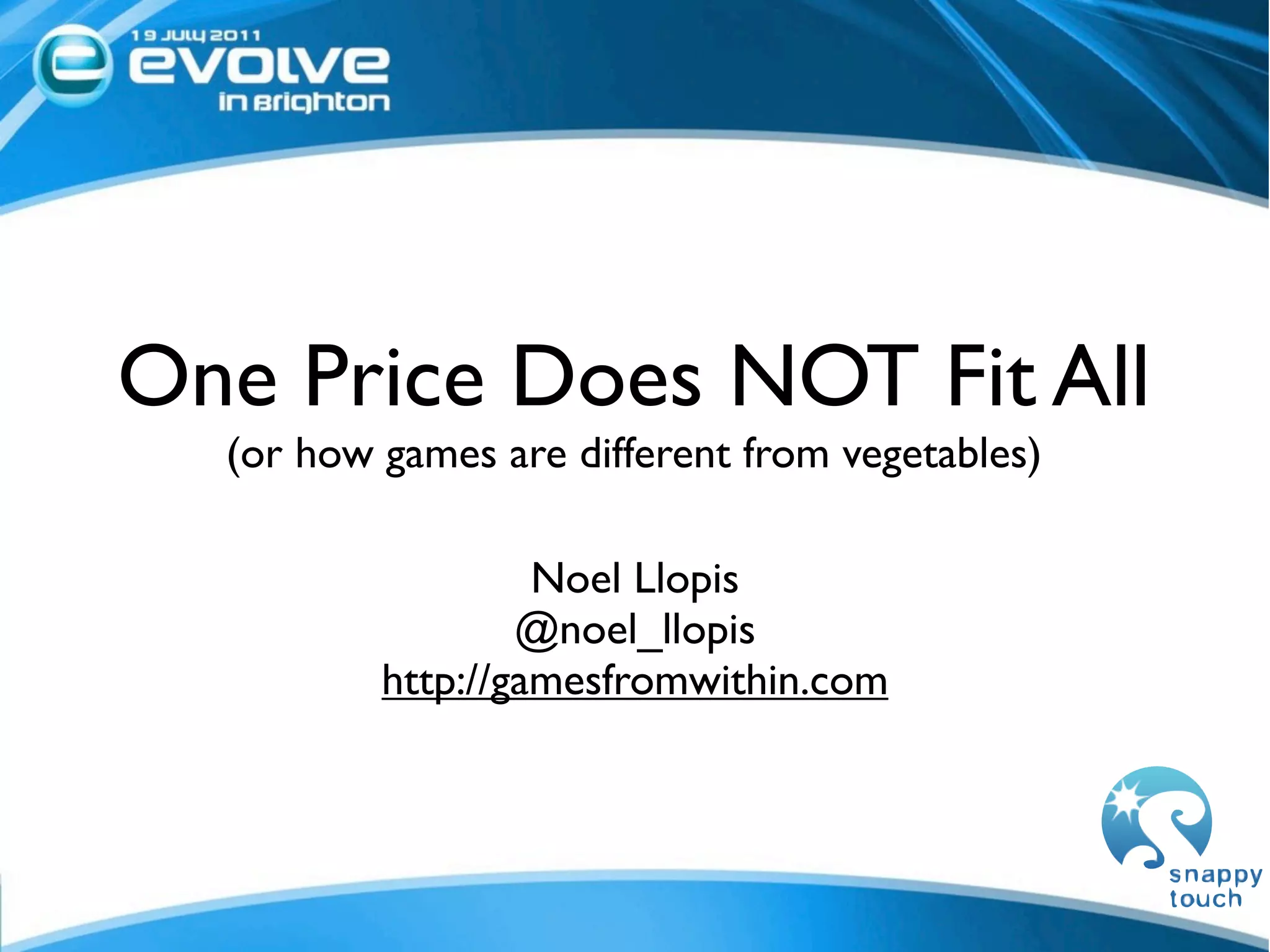 19 JULY 2011
evolve
in brighton

One Price Does NOT Fit All
(or how games are different from vegetables)

Noel Llopis
@noel_llopis
http://gamesfromwithin.com

snappy touch